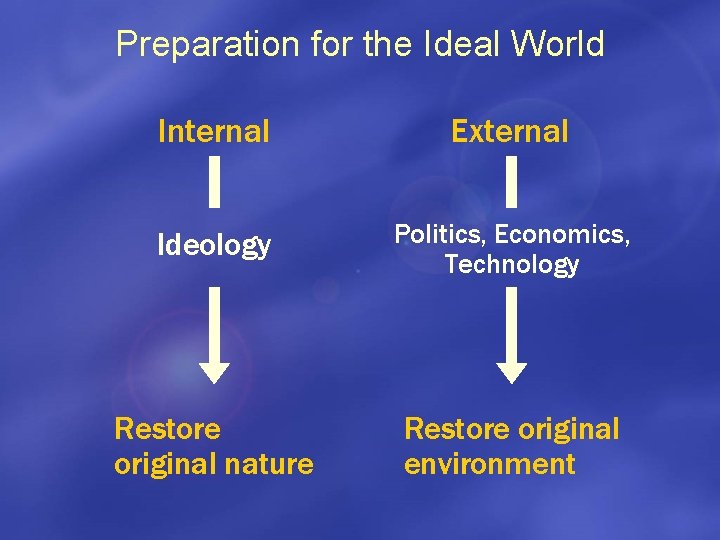 Preparation for the Ideal World

Internal

Ideology

Restore original nature

External

Politics, Economics, Technology

Restore original environment